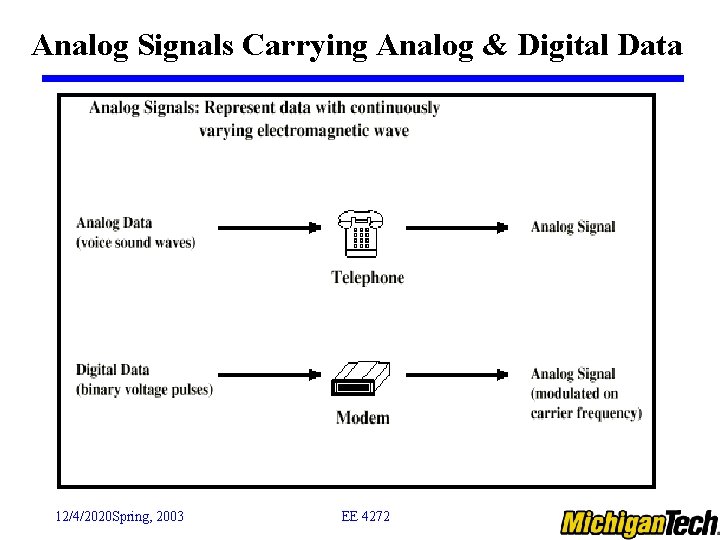 Analog Signals Carrying Analog & Digital Data

Analog Signals: Represent data with continuously varying electromagnetic wave

Analog Data (voice sound waves)

Telephone

Analog Signal

Digital Data (binary voltage pulses)

Modem

Analog Signal (modulated on carrier frequency)

12/4/2020Spring, 2003

EE 4272

MichiganTech